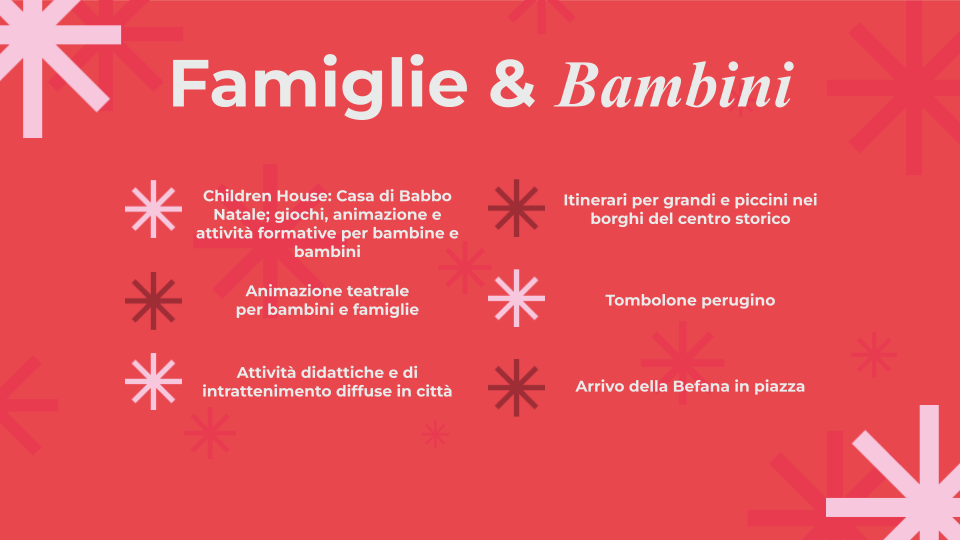 Famiglie & Bambini

Children House: Casa di Babbo Natale; giochi, animazione e attività formative per bambine e bambini

Animazione teatrale per bambini e famiglie

Attività didattiche e di intrattenimento diffuse in città

Itinerari per grandi e piccini nei borghi del centro storico

Tombolone perugino

Arrivo della Befana in piazza